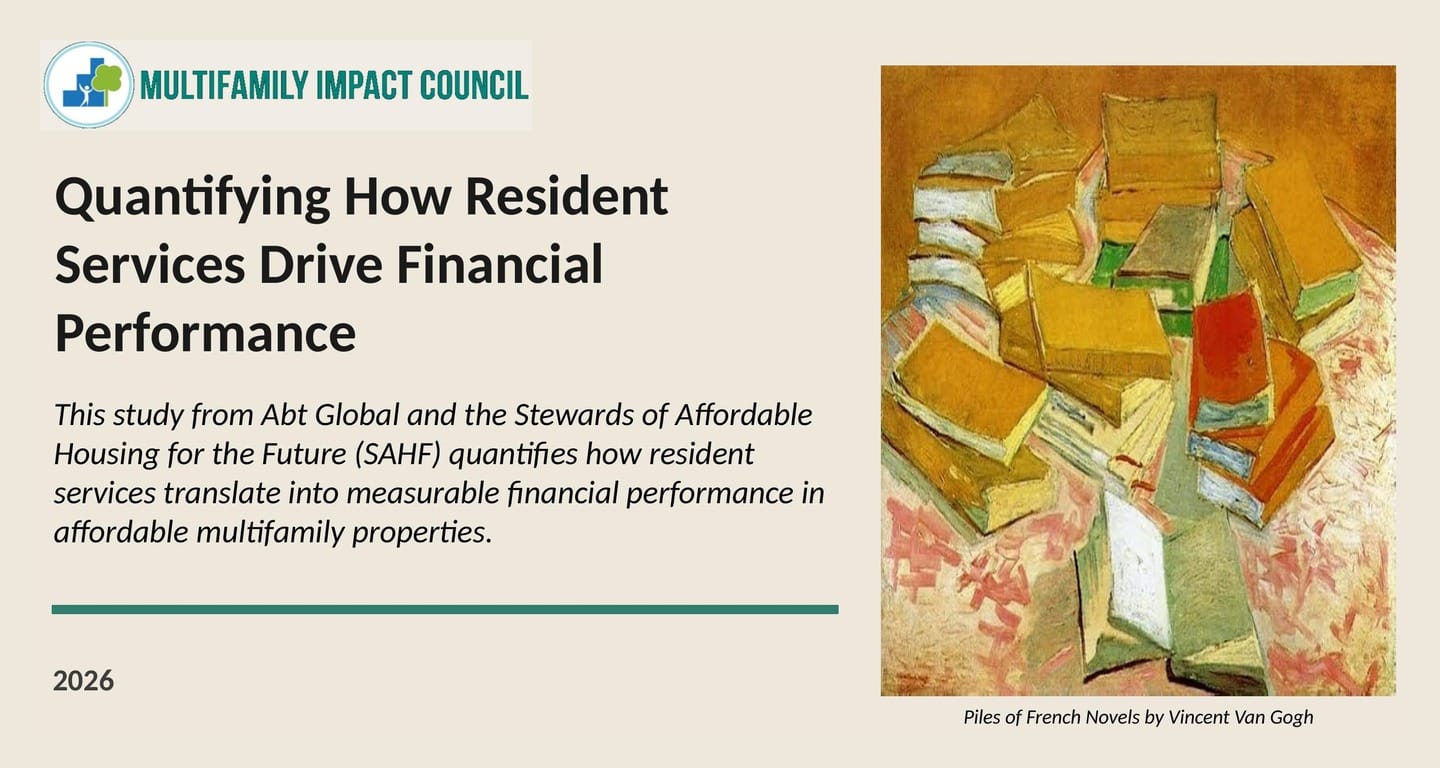 MULTIFAMILY IMPACT COUNCIL

Quantifying How Resident Services Drive Financial Performance

This study from Abt Global and the Stewards of Affordable Housing for the Future (SAHF) quantifies how resident services translate into measurable financial performance in affordable multifamily properties.

2026

Piles of French Novels by Vincent Van Gogh